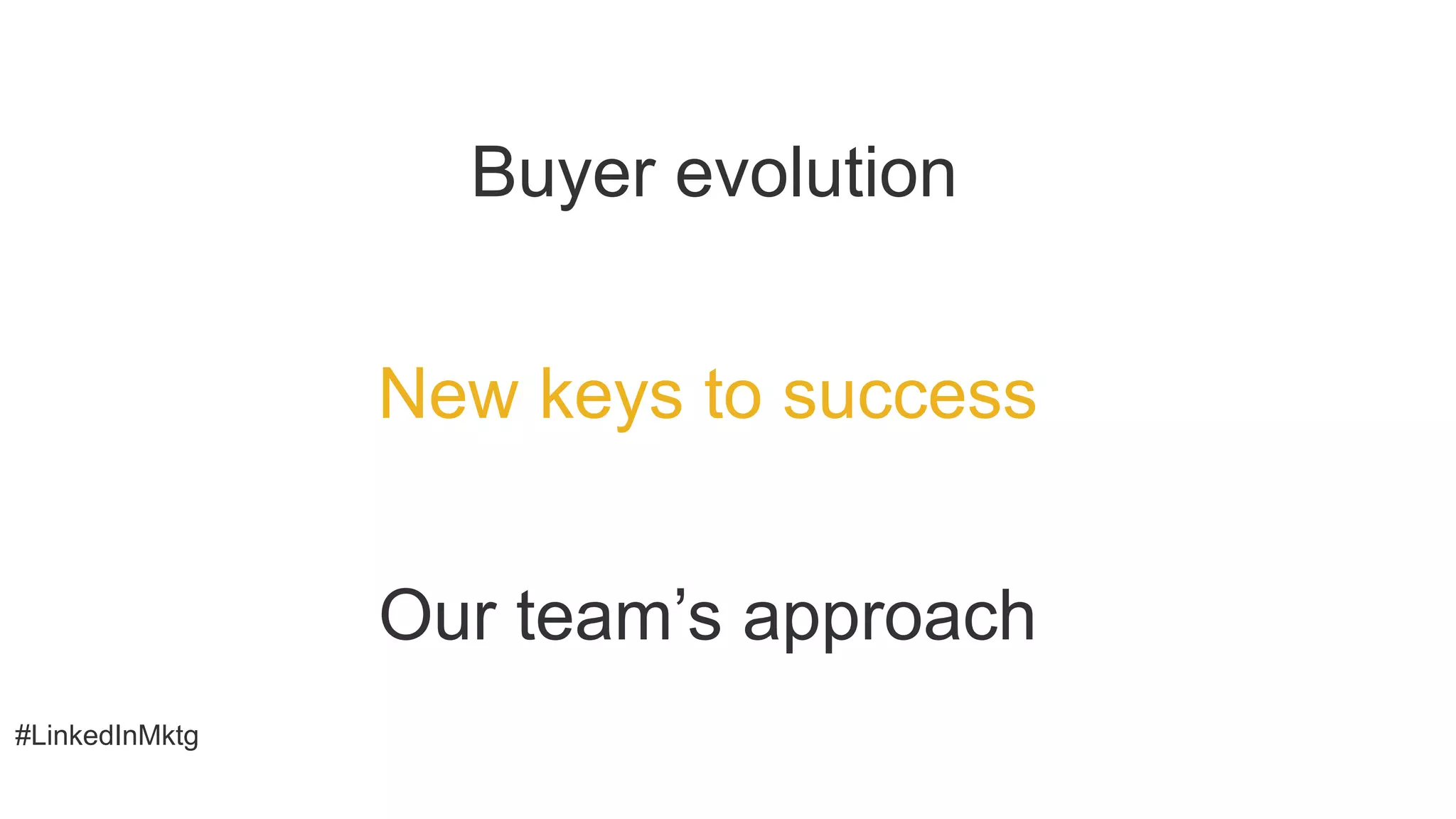 Buyer evolution

New keys to success

Our team’s approach

#LinkedInMktg